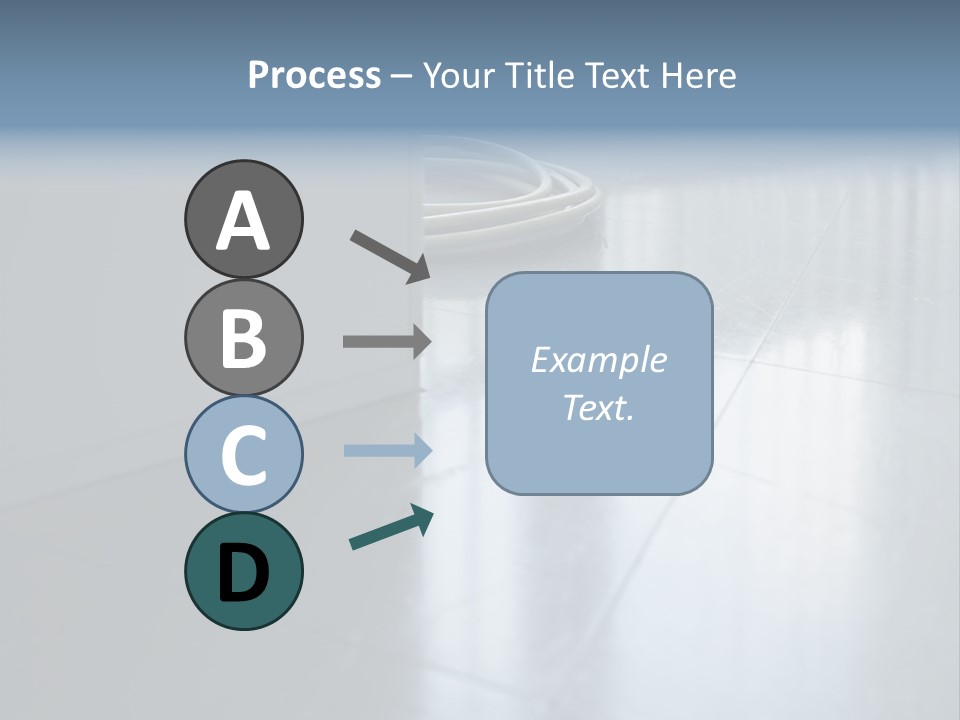 Process – Your Title Text Here

A

B

C

D

Example Text.